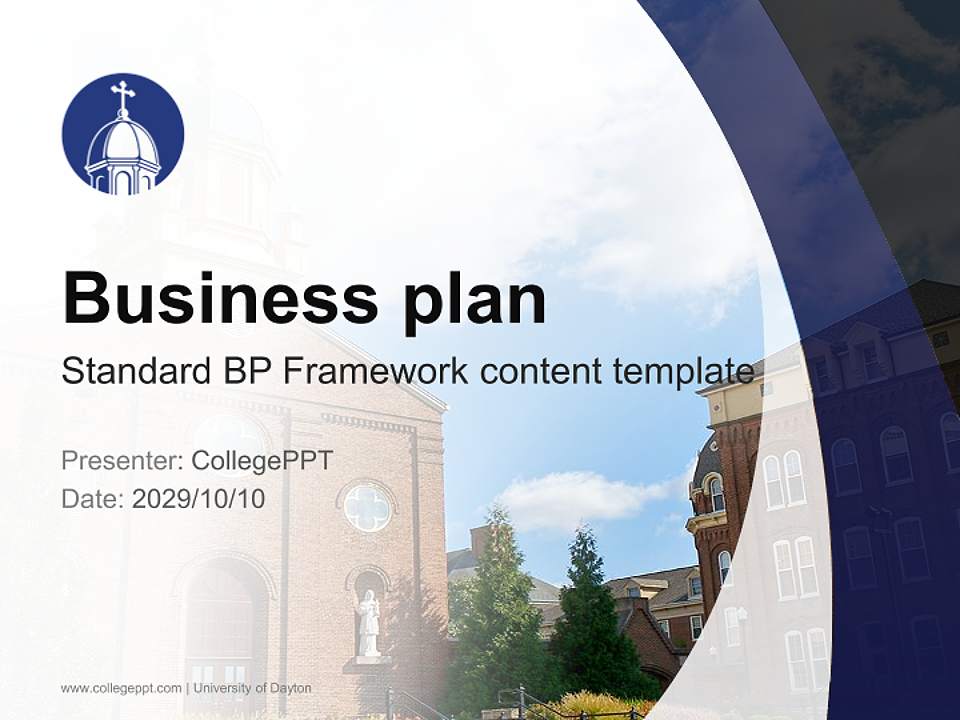 Business plan

Standard BP Framework content template

Presenter: CollegePPT
Date: 2029/10/10

www.collegeppt.com | University of Dayton